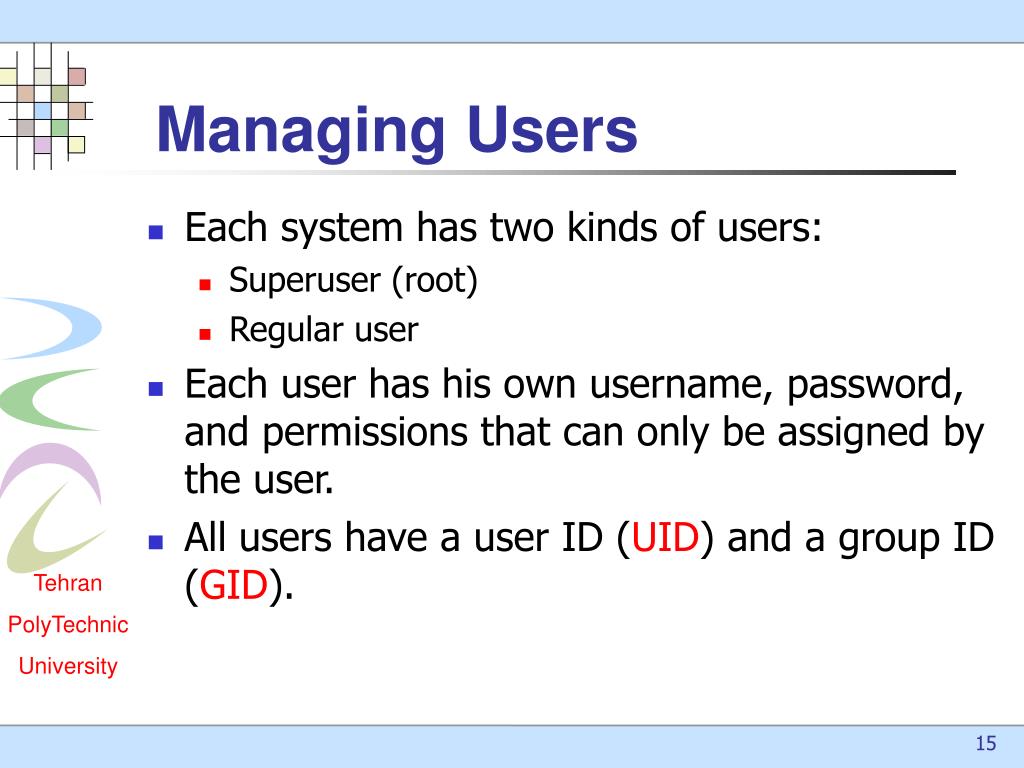 Managing Users

- Each system has two kinds of users:
  - Superuser (root)
  - Regular user
- Each user has his own username, password, and permissions that can only be assigned by the user.
- All users have a user ID (UID) and a group ID (GID).

Tehran
PolyTechnic
University

15